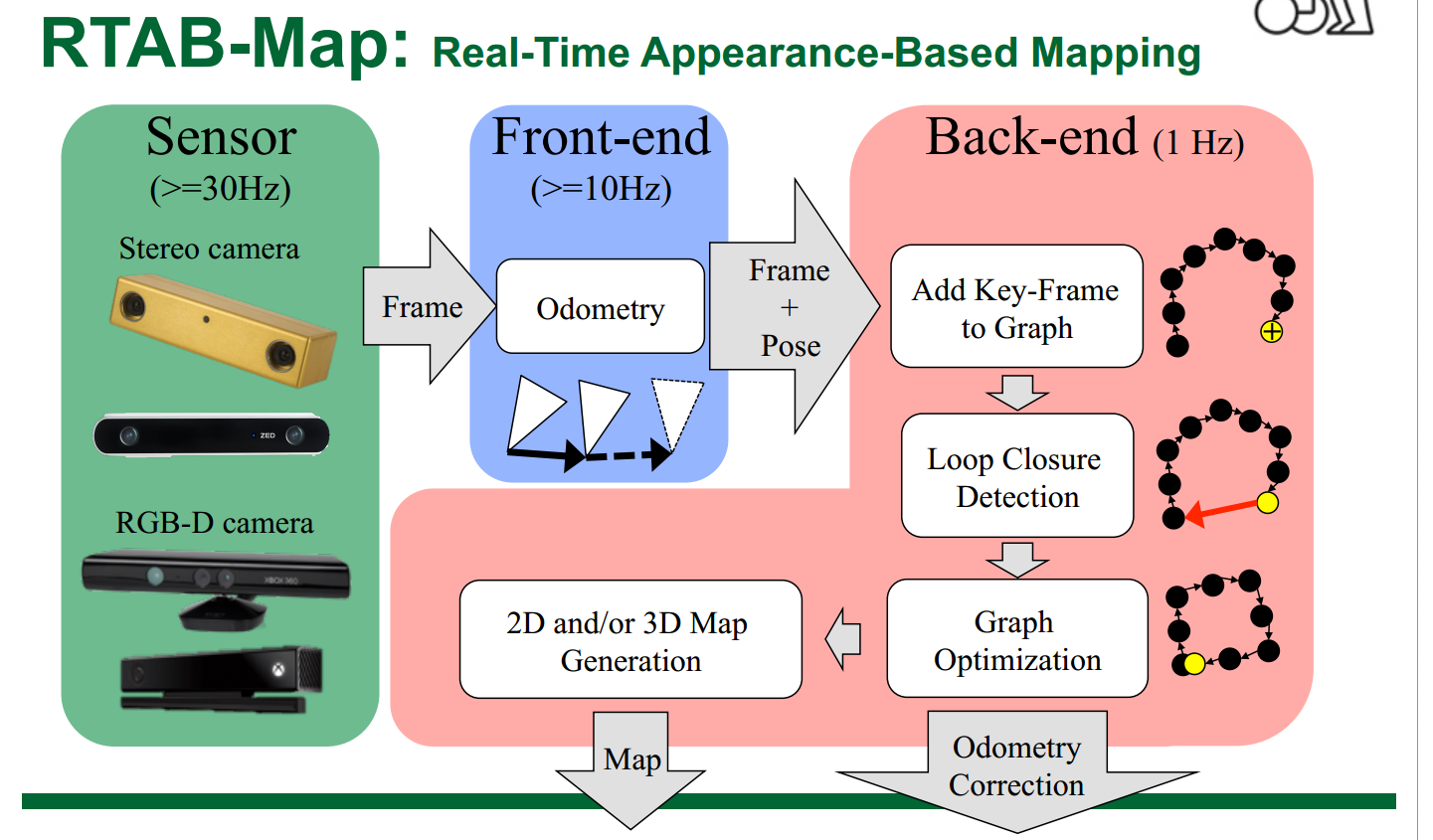 RTAB-Map: Real-Time Appearance-Based Mapping

Sensor
(>=30Hz)

Stereo camera

ZED

RGB-D camera

XBOX 360

Frame

Front-end
(>=10Hz)

Odometry

Frame
+
Pose

Back-end (1 Hz)

Add Key-Frame to Graph

Loop Closure Detection

Graph Optimization

2D and/or 3D Map Generation

Map

Odometry Correction